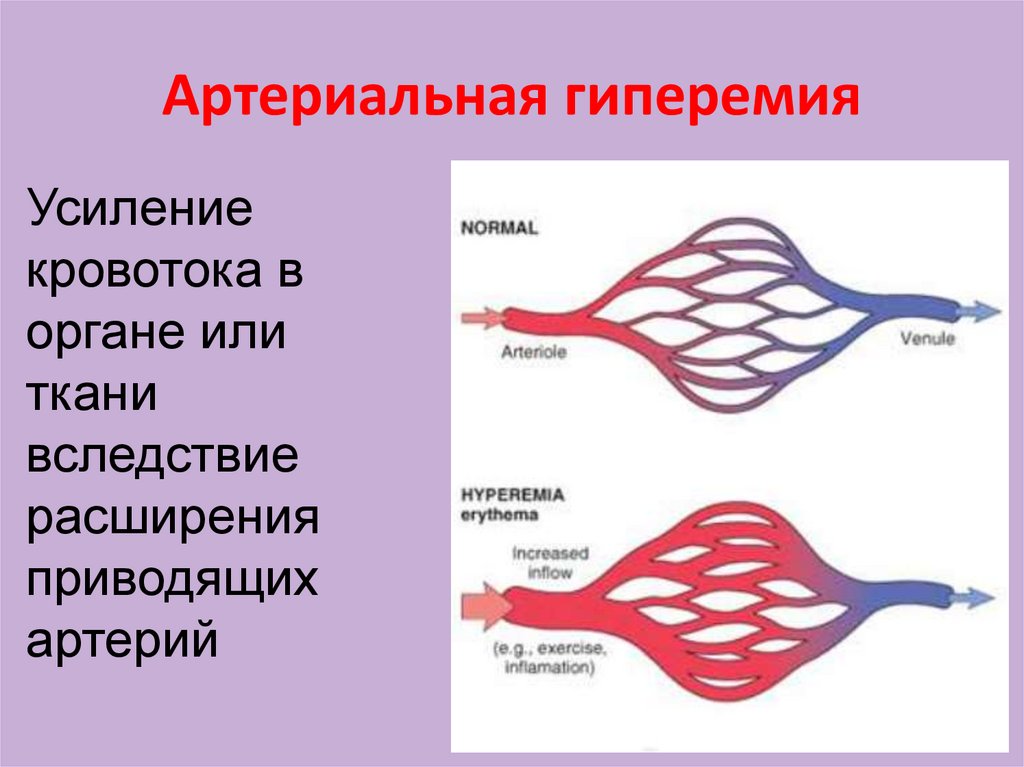 Артериальная гиперемия

Усиление кровотока в органе или ткани вследствие расширения приводящих артерий

NORMAL

Arteriole

Venule

HYPEREMIA
erythema

Increased inflow

(e.g., exercise, inflamation)